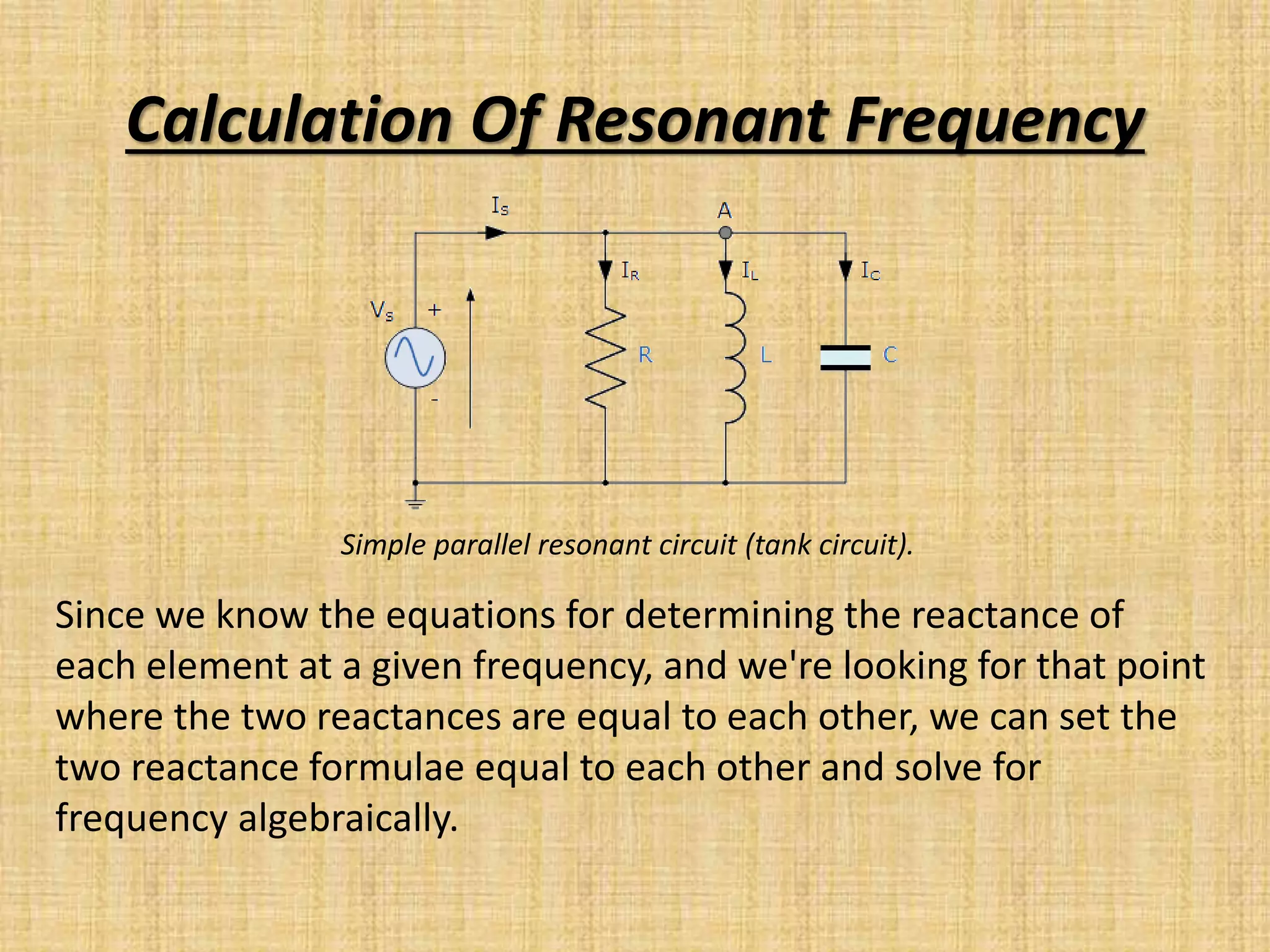 Calculation Of Resonant Frequency

$I_S$

A

$I_R$

$I_L$

$I_C$

$V_S$

+

-

R

L

C

Simple parallel resonant circuit (tank circuit).

Since we know the equations for determining the reactance of each element at a given frequency, and we're looking for that point where the two reactances are equal to each other, we can set the two reactance formulae equal to each other and solve for frequency algebraically.